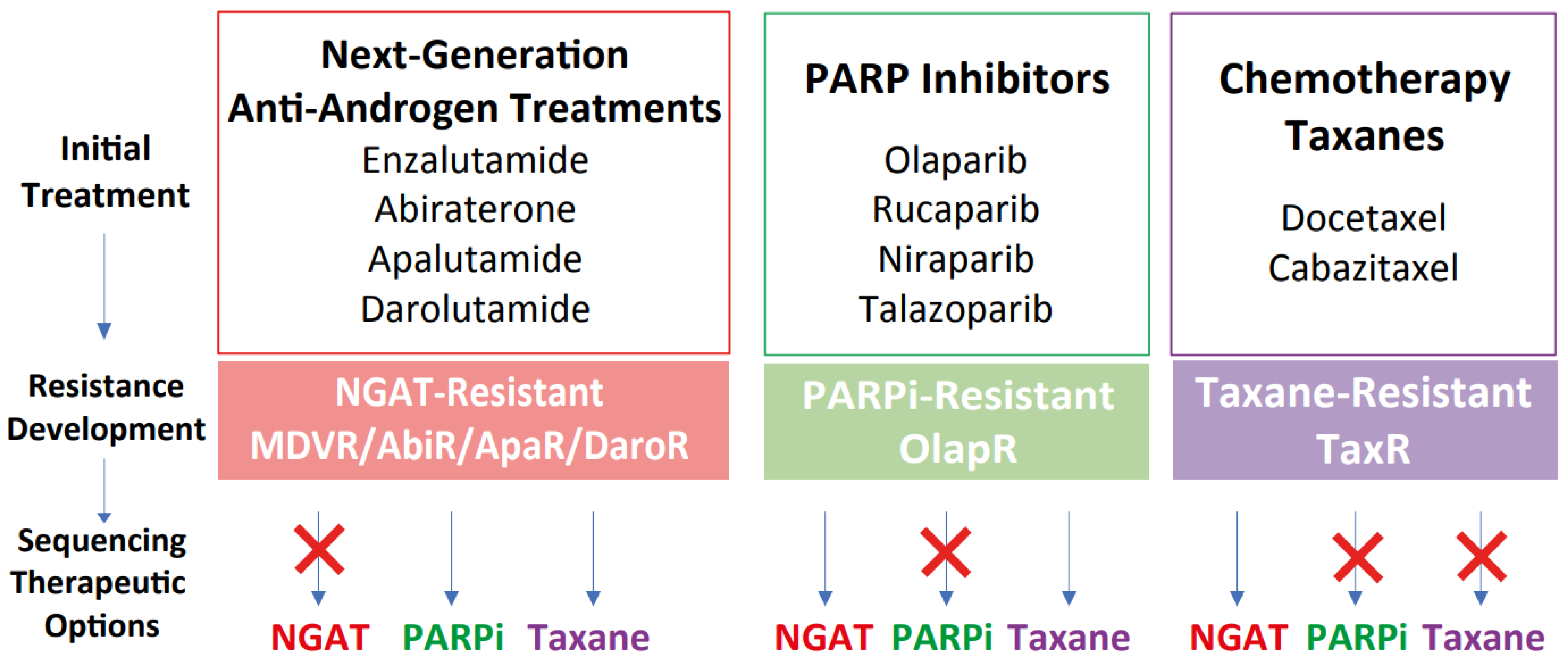 Initial Treatment

Resistance Development

Sequencing Therapeutic Options

Next-Generation Anti-Androgen Treatments
Enzalutamide
Abiraterone
Apalutamide
Darolutamide

NGAT-Resistant
MDVR/AbiR/ApaR/DaroR

NGAT PARPi Taxane

PARP Inhibitors
Olaparib
Rucaparib
Niraparib
Talazoparib

PARPi-Resistant
OlapR

NGAT PARPi Taxane

Chemotherapy Taxanes
Docetaxel
Cabazitaxel

Taxane-Resistant
TaxR

NGAT PARPi Taxane